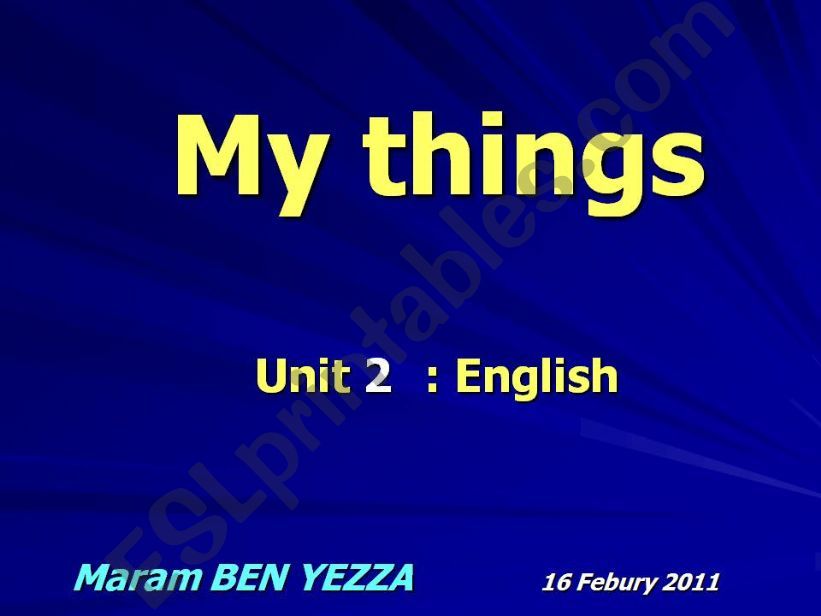 My things

Unit 2 : English

Maram BEN YEZZA

16 Febury 2011

ESLprintables.com